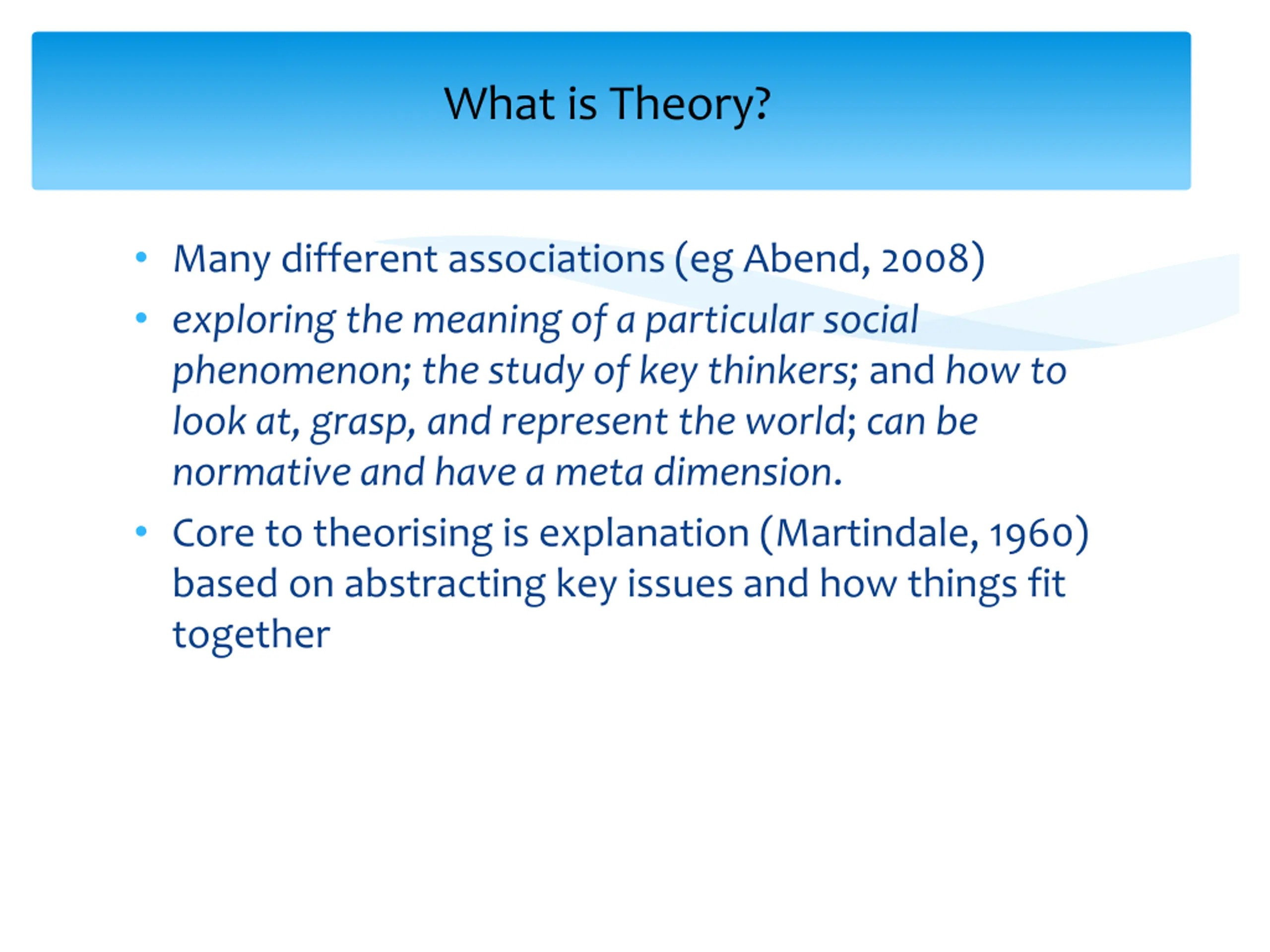 What is Theory?

• Many different associations (eg Abend, 2008)
• exploring the meaning of a particular social phenomenon; the study of key thinkers; and how to look at, grasp, and represent the world; can be normative and have a meta dimension.
• Core to theorising is explanation (Martindale, 1960) based on abstracting key issues and how things fit together